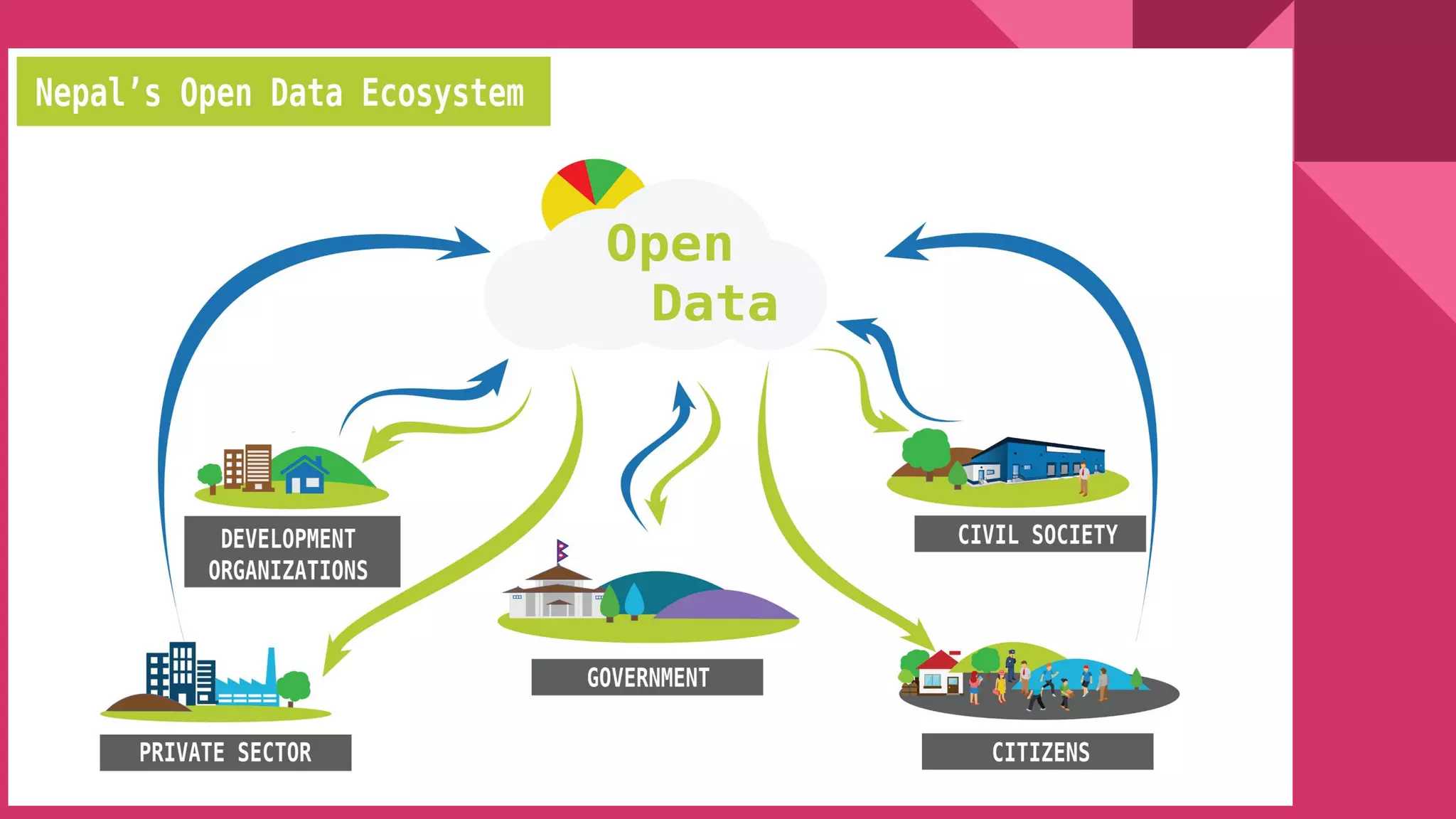 Nepal's Open Data Ecosystem

Open Data

DEVELOPMENT ORGANIZATIONS

CIVIL SOCIETY

GOVERNMENT

PRIVATE SECTOR

CITIZENS